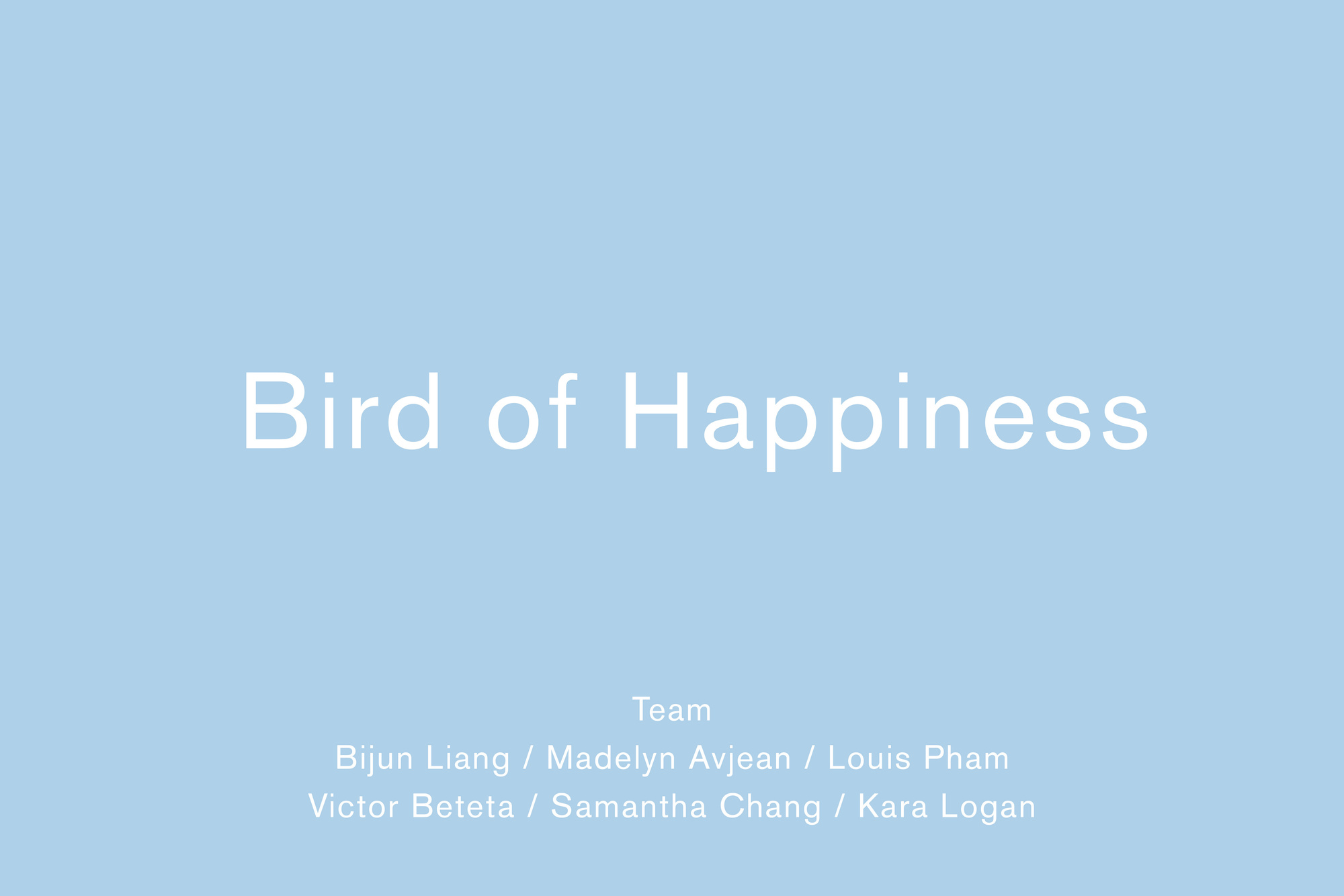 Bird of Happiness

Team
Bijun Liang / Madelyn Avjean / Louis Pham
Victor Beteta / Samantha Chang / Kara Logan